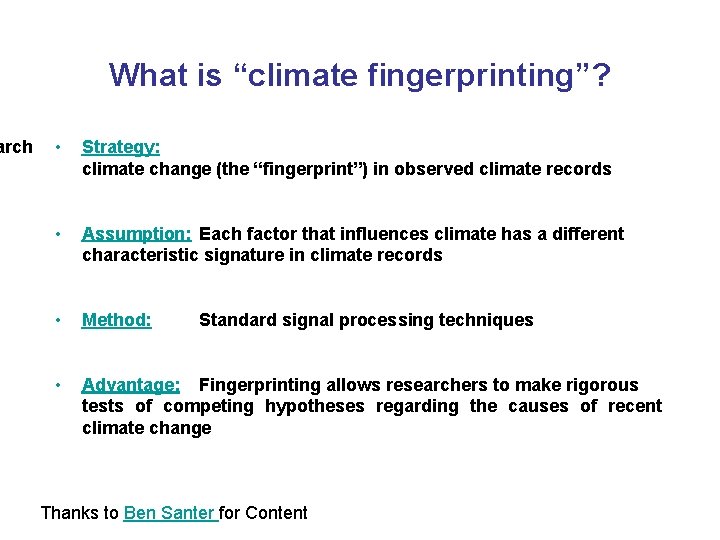 What is “climate fingerprinting”?

arch

• Strategy: climate change (the “fingerprint”) in observed climate records

• Assumption: Each factor that influences climate has a different characteristic signature in climate records

• Method: Standard signal processing techniques

• Advantage: Fingerprinting allows researchers to make rigorous tests of competing hypotheses regarding the causes of recent climate change

Thanks to Ben Santer for Content